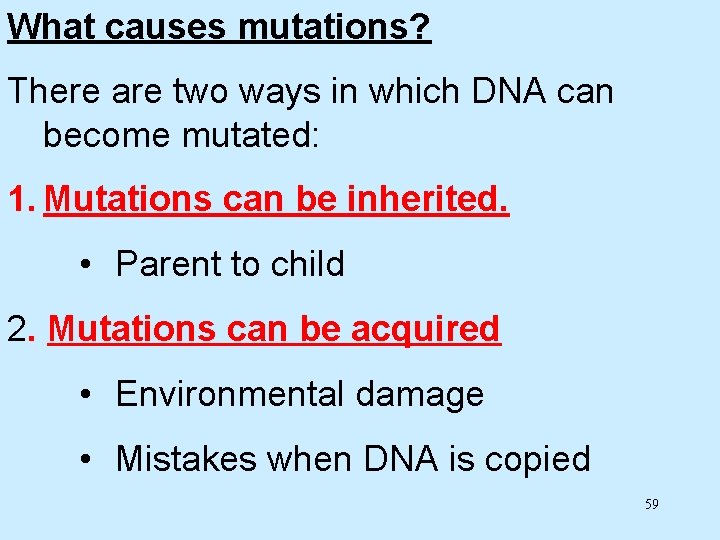 What causes mutations?

There are two ways in which DNA can become mutated:

1. Mutations can be inherited.

• Parent to child

2. Mutations can be acquired

• Environmental damage

• Mistakes when DNA is copied

59